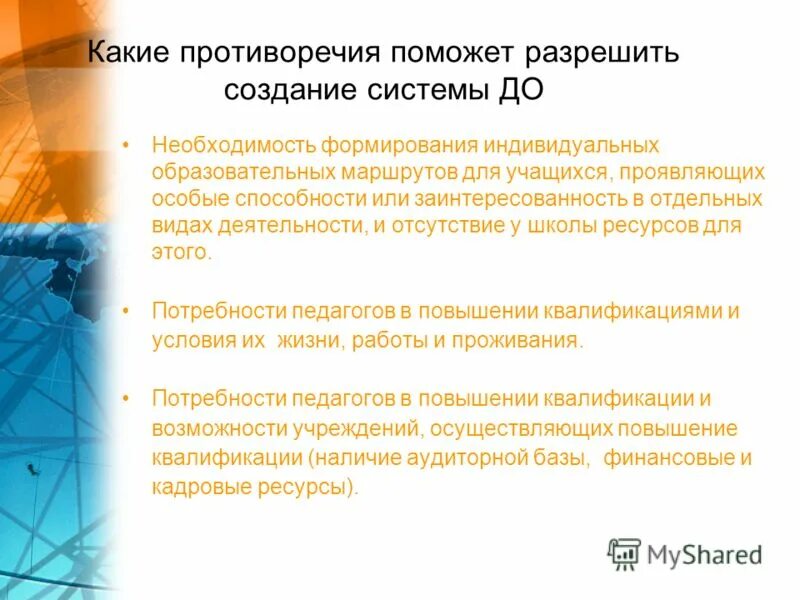 Какие противоречия поможет разрешить создание системы ДО

• Необходимость формирования индивидуальных образовательных маршрутов для учащихся, проявляющих особые способности или заинтересованность в отдельных видах деятельности, и отсутствие у школы ресурсов для этого.

• Потребности педагогов в повышении квалификациями и условия их жизни, работы и проживания.

• Потребности педагогов в повышении квалификации и возможности учреждений, осуществляющих повышение квалификации (наличие аудиторной базы, финансовые и кадровые ресурсы).

MyShared